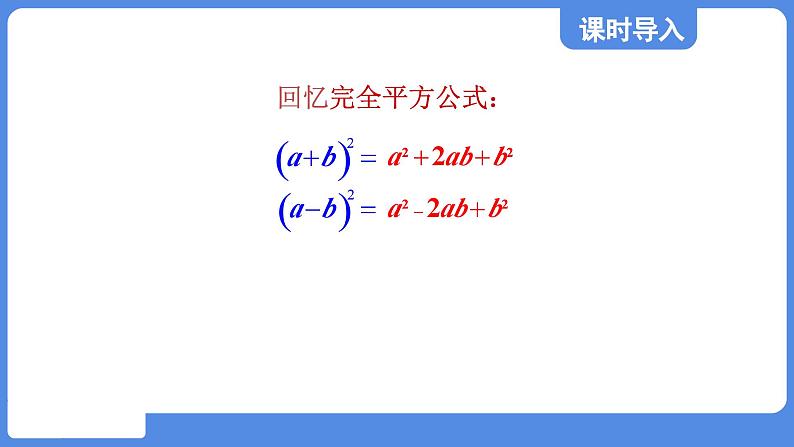 课时导入

回忆完全平方公式：

$(a+b)^2 = a^2+2ab+b^2$

$(a-b)^2 = a^2-2ab+b^2$